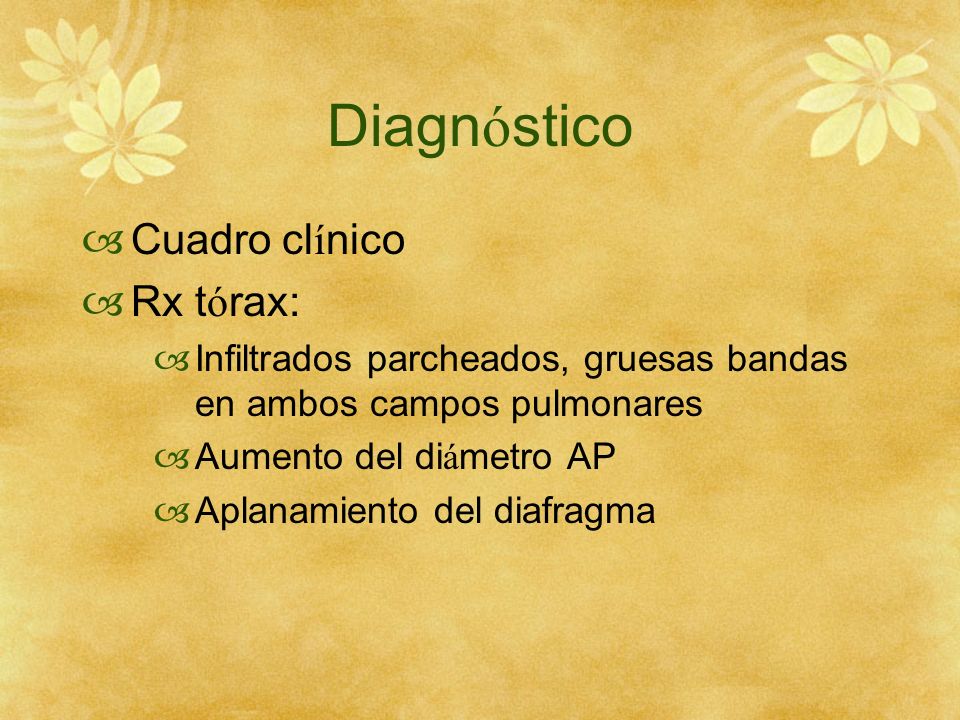 Diagnóstico

Cuadro clínico
Rx tórax:
Infiltrados parcheados, gruesas bandas en ambos campos pulmonares
Aumento del diámetro AP
Aplanamiento del diafragma